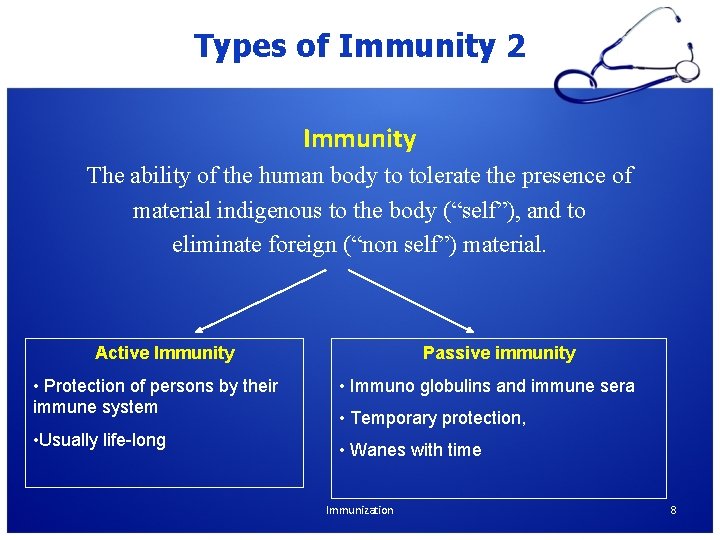 Types of Immunity 2

Immunity

The ability of the human body to tolerate the presence of material indigenous to the body (“self”), and to eliminate foreign (“non self”) material.

Active Immunity

• Protection of persons by their immune system

•Usually life-long

Passive immunity

• Immuno globulins and immune sera

• Temporary protection,

• Wanes with time

Immunization

8